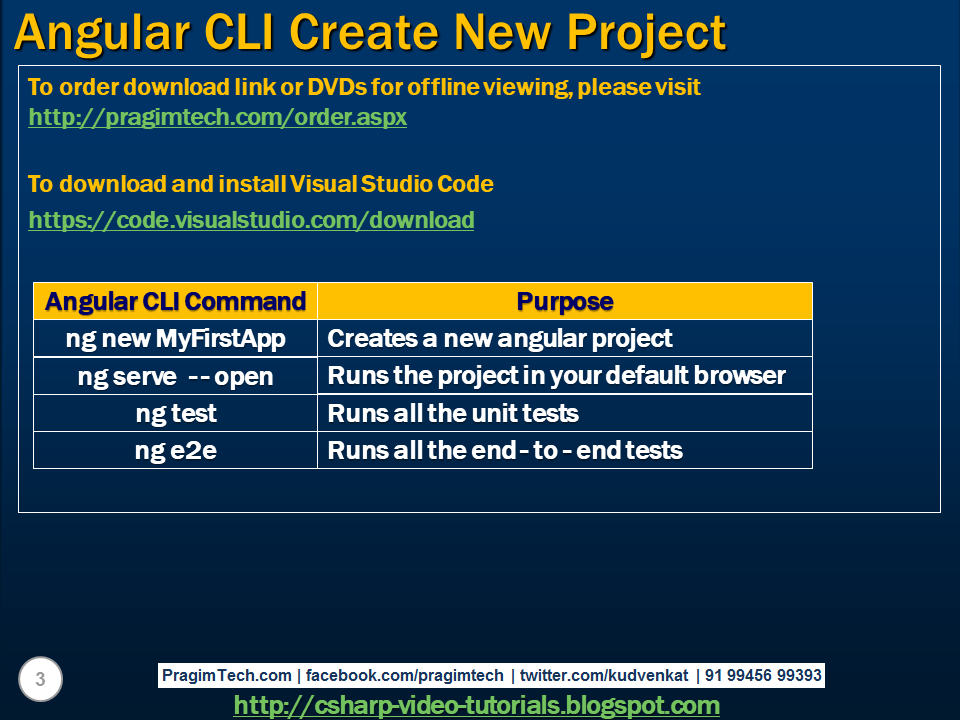 Angular CLI Create New Project

To order download link or DVDs for offline viewing, please visit http://pragimtech.com/order.aspx

To download and install Visual Studio Code
https://code.visualstudio.com/download

| Angular CLI Command | Purpose |
|---|---|
| ng new MyFirstApp | Creates a new angular project |
| ng serve -- open | Runs the project in your default browser |
| ng test | Runs all the unit tests |
| ng e2e | Runs all the end - to - end tests |

3

PragimTech.com | facebook.com/pragimtech | twitter.com/kudvenkat | 91 99456 99393
http://csharp-video-tutorials.blogspot.com